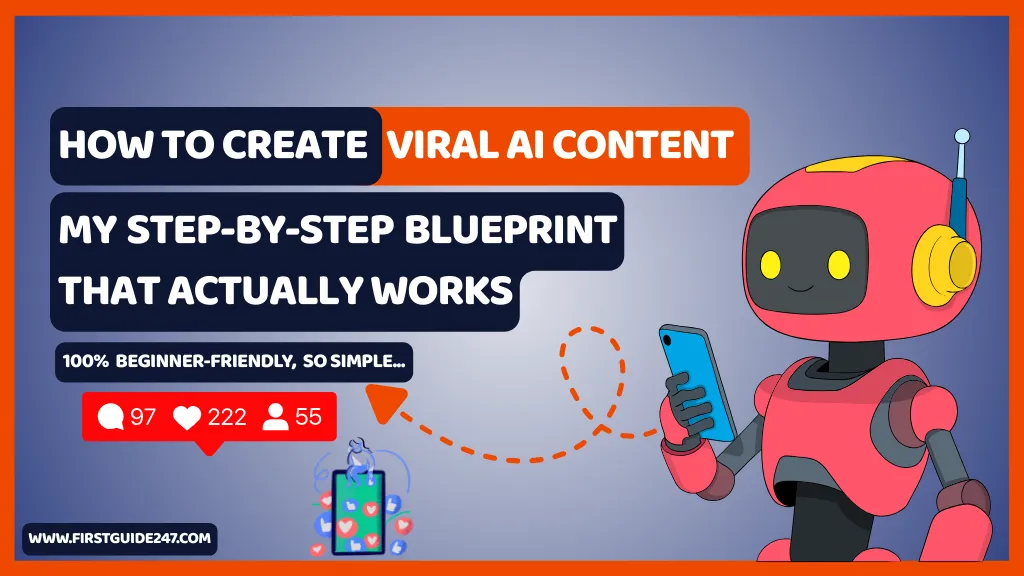 HOW TO CREATE VIRAL AI CONTENT

MY STEP-BY-STEP BLUEPRINT THAT ACTUALLY WORKS

100% BEGINNER-FRIENDLY, SO SIMPLE...

97 222 55

WWW.FIRSTGUIDE247.COM